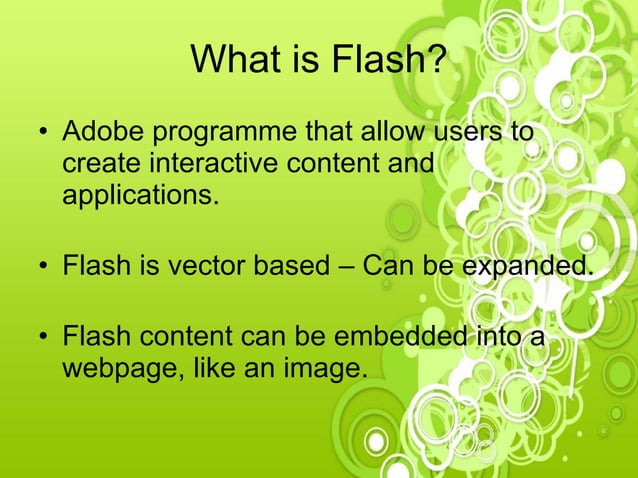 What is Flash?

• Adobe programme that allow users to create interactive content and applications.

• Flash is vector based – Can be expanded.

• Flash content can be embedded into a webpage, like an image.